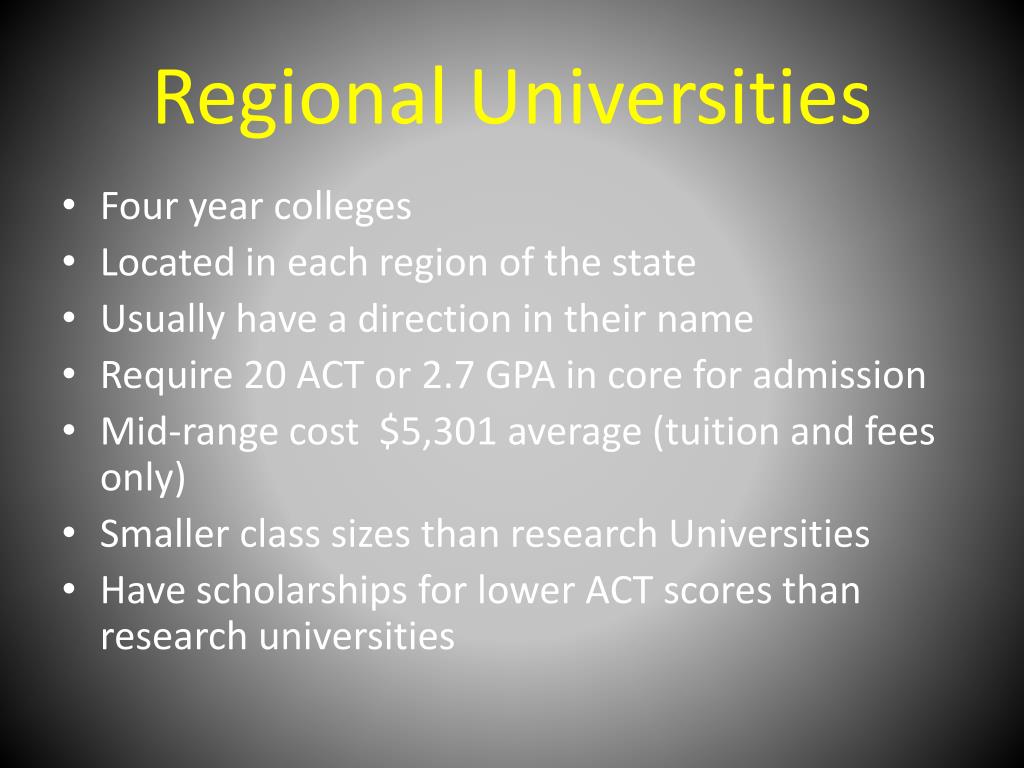 Regional Universities

• Four year colleges
• Located in each region of the state
• Usually have a direction in their name
• Require 20 ACT or 2.7 GPA in core for admission
• Mid-range cost  \$5,301 average (tuition and fees only)
• Smaller class sizes than research Universities
• Have scholarships for lower ACT scores than research universities